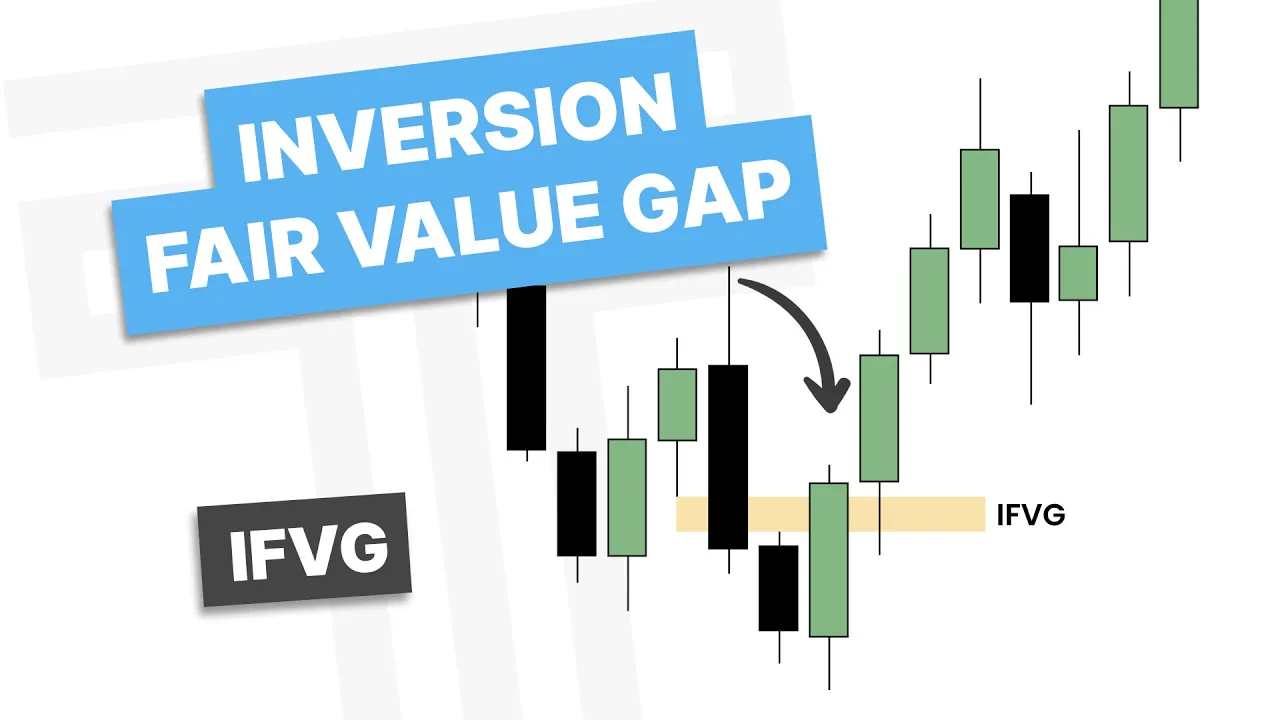 INVERSION
FAIR VALUE GAP

IFVG

IFVG